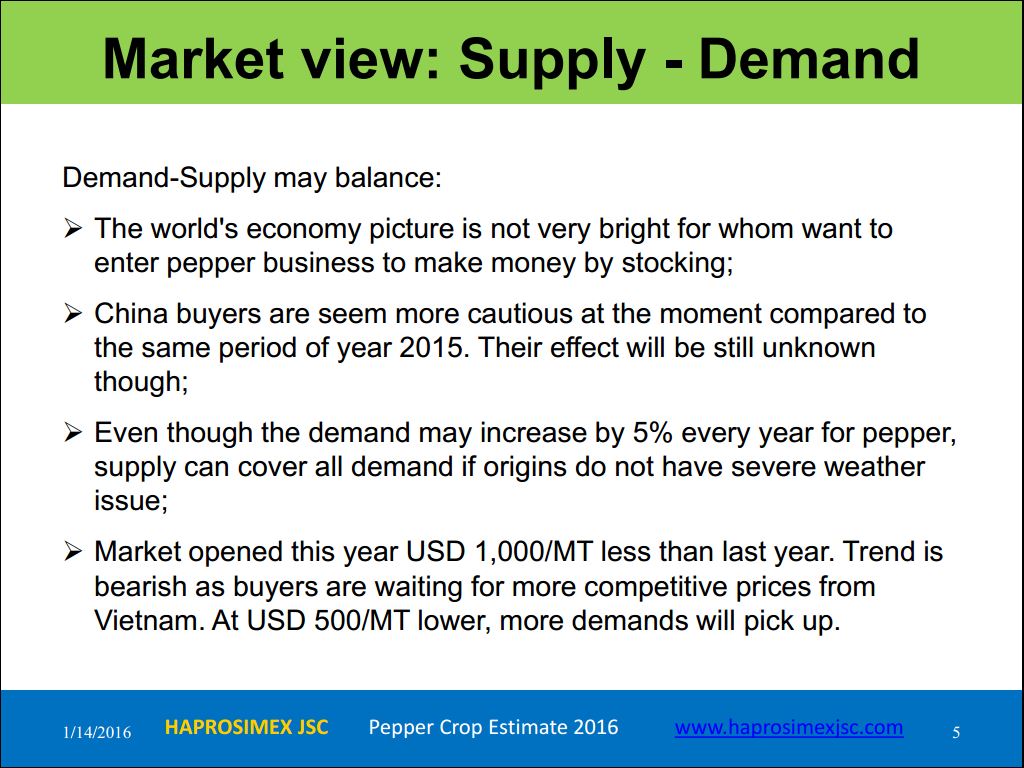 Market view: Supply - Demand

Demand-Supply may balance:

➢ The world's economy picture is not very bright for whom want to enter pepper business to make money by stocking;

➢ China buyers are seem more cautious at the moment compared to the same period of year 2015. Their effect will be still unknown though;

➢ Even though the demand may increase by 5% every year for pepper, supply can cover all demand if origins do not have severe weather issue;

➢ Market opened this year USD 1,000/MT less than last year. Trend is bearish as buyers are waiting for more competitive prices from Vietnam. At USD 500/MT lower, more demands will pick up.

1/14/2016 HAPROSIMEX JSC Pepper Crop Estimate 2016 www.haprosimexjsc.com 5